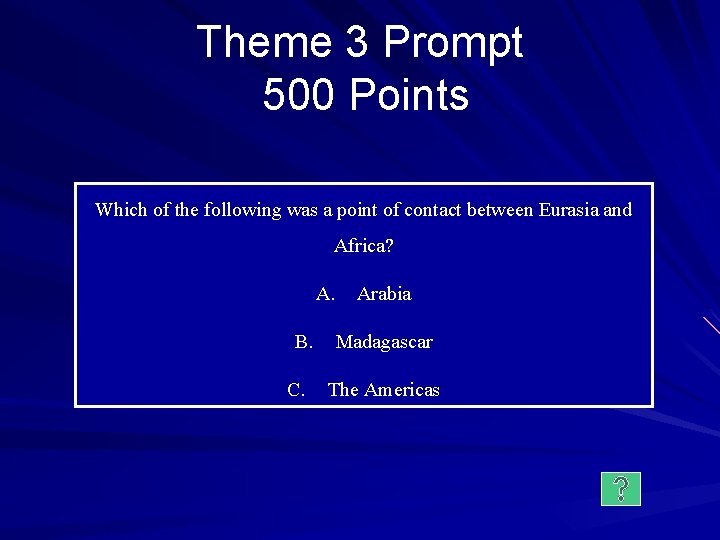 Theme 3 Prompt
500 Points

Which of the following was a point of contact between Eurasia and Africa?

A. Arabia

B. Madagascar

C. The Americas

?